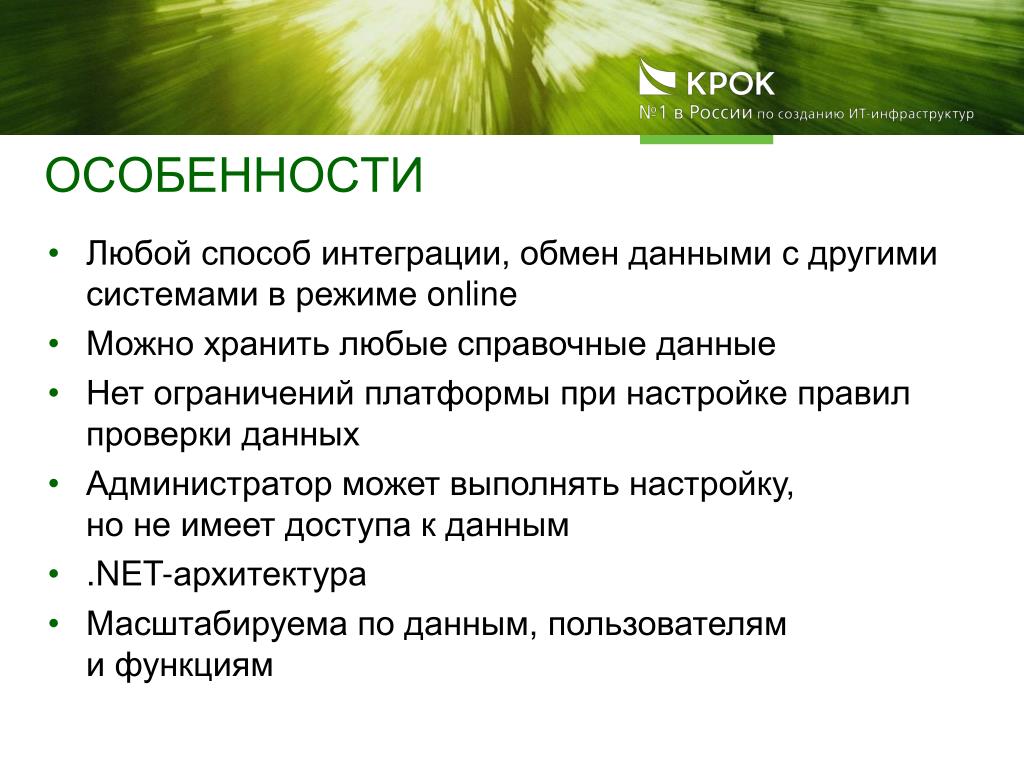 КРОК
№1 в России по созданию ИТ-инфраструктур

ОСОБЕННОСТИ

• Любой способ интеграции, обмен данными с другими системами в режиме online
• Можно хранить любые справочные данные
• Нет ограничений платформы при настройке правил проверки данных
• Администратор может выполнять настройку, но не имеет доступа к данным
• .NET-архитектура
• Масштабируема по данным, пользователям и функциям